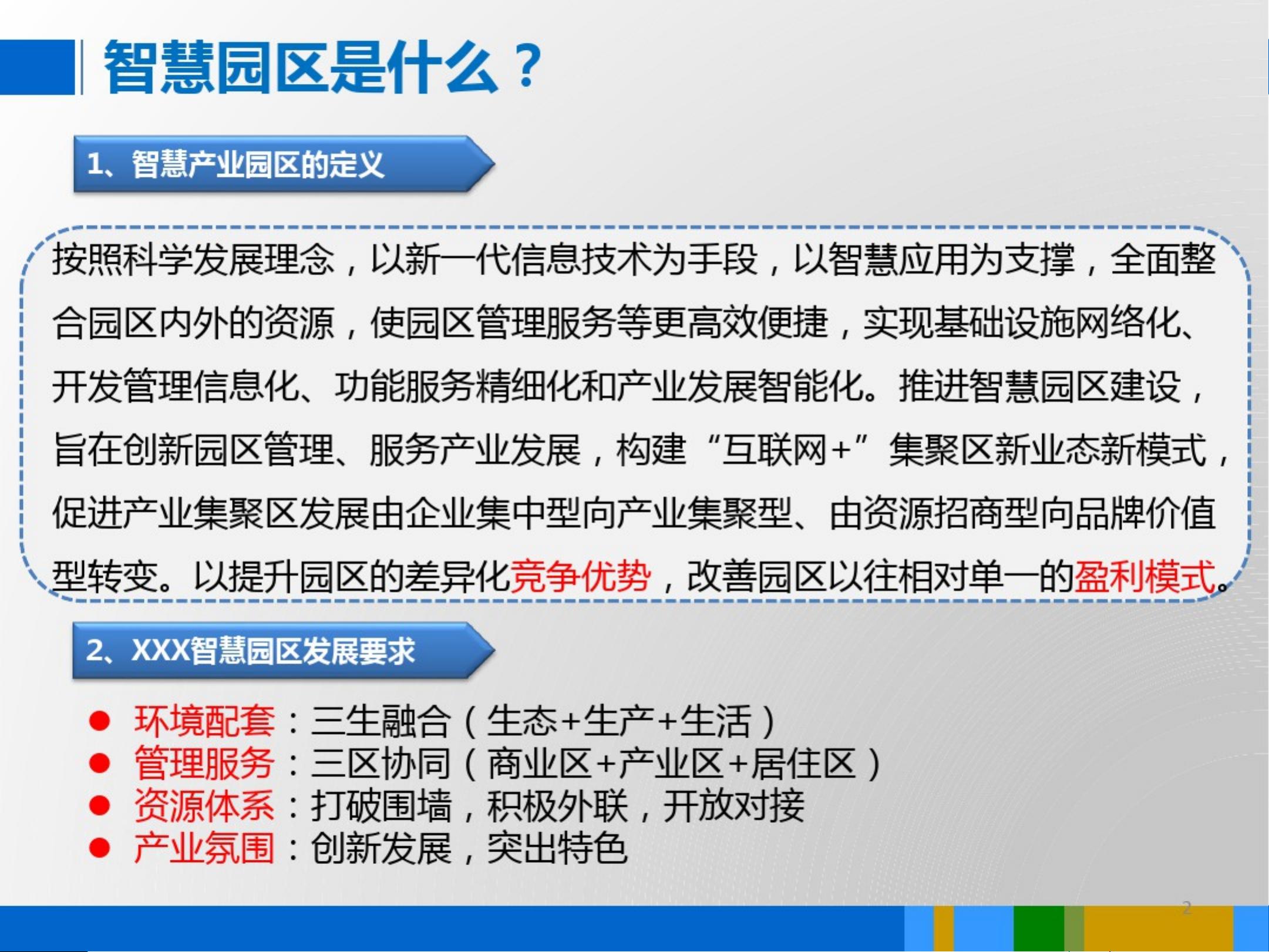 智慧园区是什么？

1、智慧产业园区的定义

按照科学发展理念，以新一代信息技术为手段，以智慧应用为支撑，全面整合园区内外的资源，使园区管理服务等更高效便捷，实现基础设施网络化、开发管理信息化、功能服务精细化和产业发展智能化。推进智慧园区建设，旨在创新园区管理、服务产业发展，构建“互联网+”集聚区新业态新模式，促进产业集聚区发展由企业集中型向产业集聚型、由资源招商型向品牌价值型转变。以提升园区的差异化竞争优势，改善园区以往相对单一的盈利模式。

2、XXX智慧园区发展要求

● 环境配套：三生融合（生态+生产+生活）
● 管理服务：三区协同（商业区+产业区+居住区）
● 资源体系：打破围墙，积极外联，开放对接
● 产业氛围：创新发展，突出特色

2